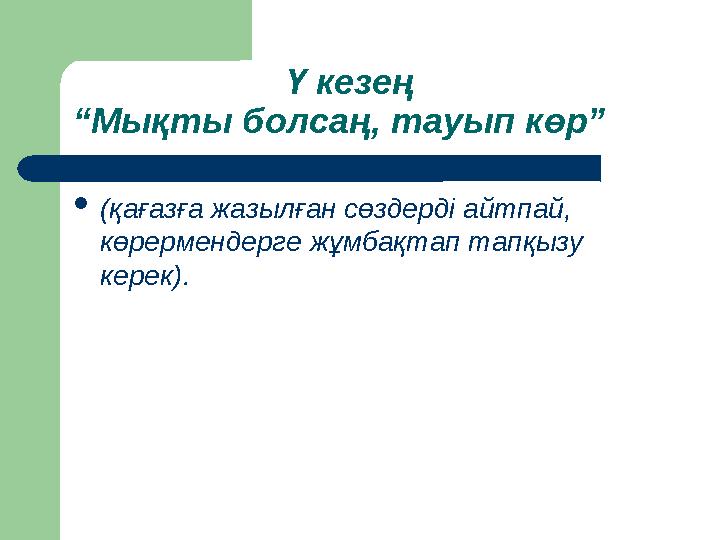 Ү кезең
“Мықты болсаң, тауып көр”

• (қағазға жазылған сөздерді айтпай, көрермендерге жұмбақтап тапқызу керек).